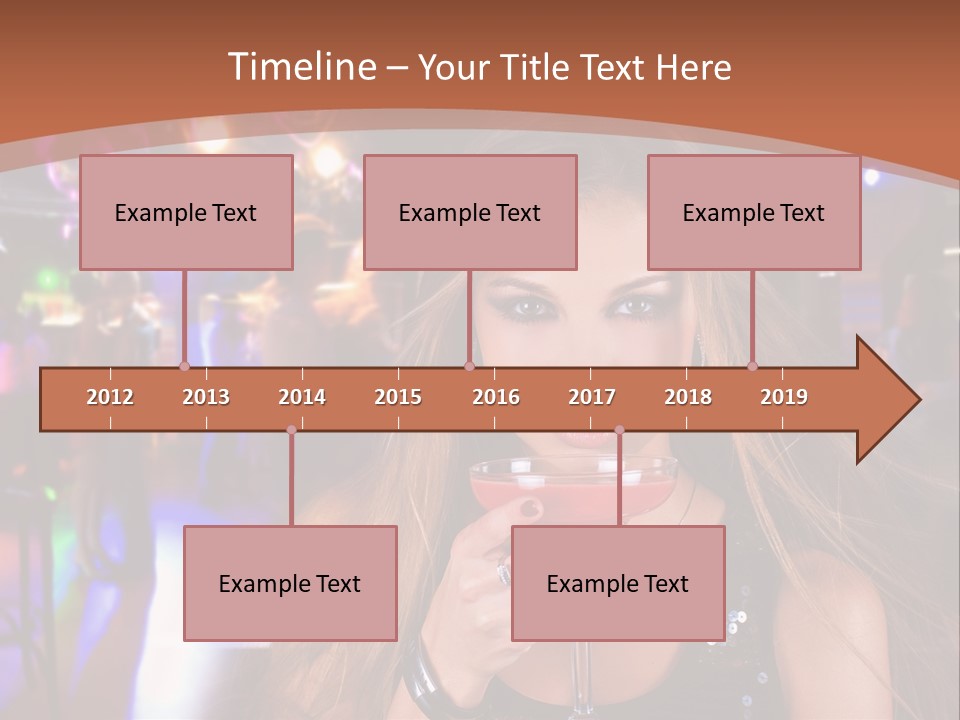 Timeline – Your Title Text Here

Example Text

Example Text

Example Text

2012 2013 2014 2015 2016 2017 2018 2019

Example Text

Example Text